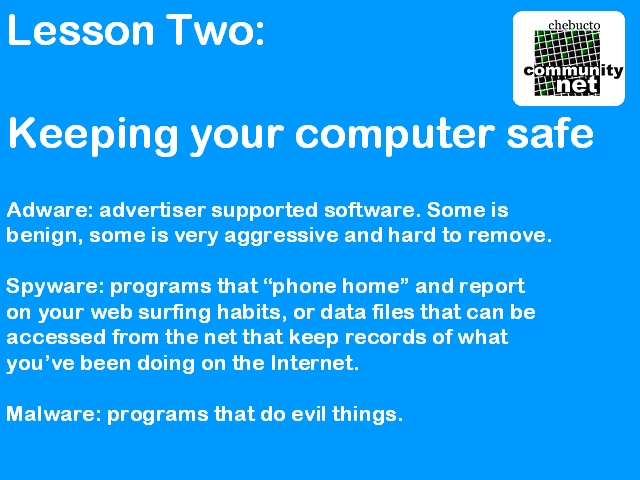 Lesson Two:

chebucto
community
net

Keeping your computer safe

Adware: advertiser supported software. Some is benign, some is very aggressive and hard to remove.

Spyware: programs that “phone home” and report on your web surfing habits, or data files that can be accessed from the net that keep records of what you’ve been doing on the Internet.

Malware: programs that do evil things.